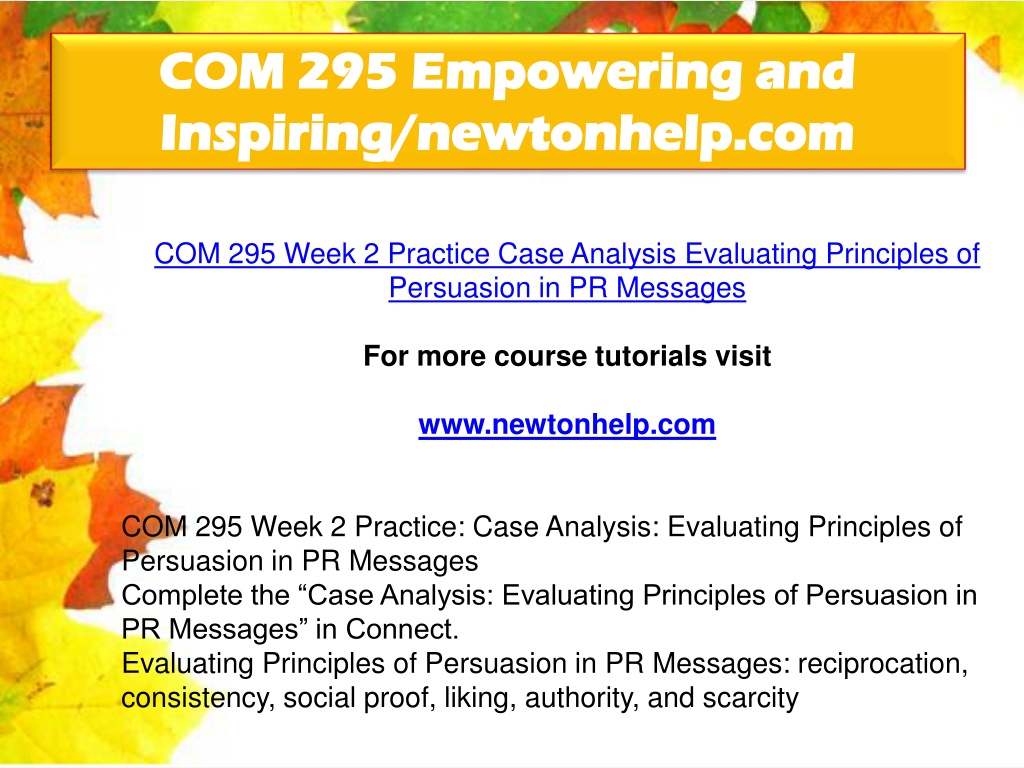 COM 295 Empowering and Inspiring/newtonhelp.com

COM 295 Week 2 Practice Case Analysis Evaluating Principles of Persuasion in PR Messages

For more course tutorials visit

www.newtonhelp.com

COM 295 Week 2 Practice: Case Analysis: Evaluating Principles of Persuasion in PR Messages
Complete the “Case Analysis: Evaluating Principles of Persuasion in PR Messages” in Connect.
Evaluating Principles of Persuasion in PR Messages: reciprocation, consistency, social proof, liking, authority, and scarcity